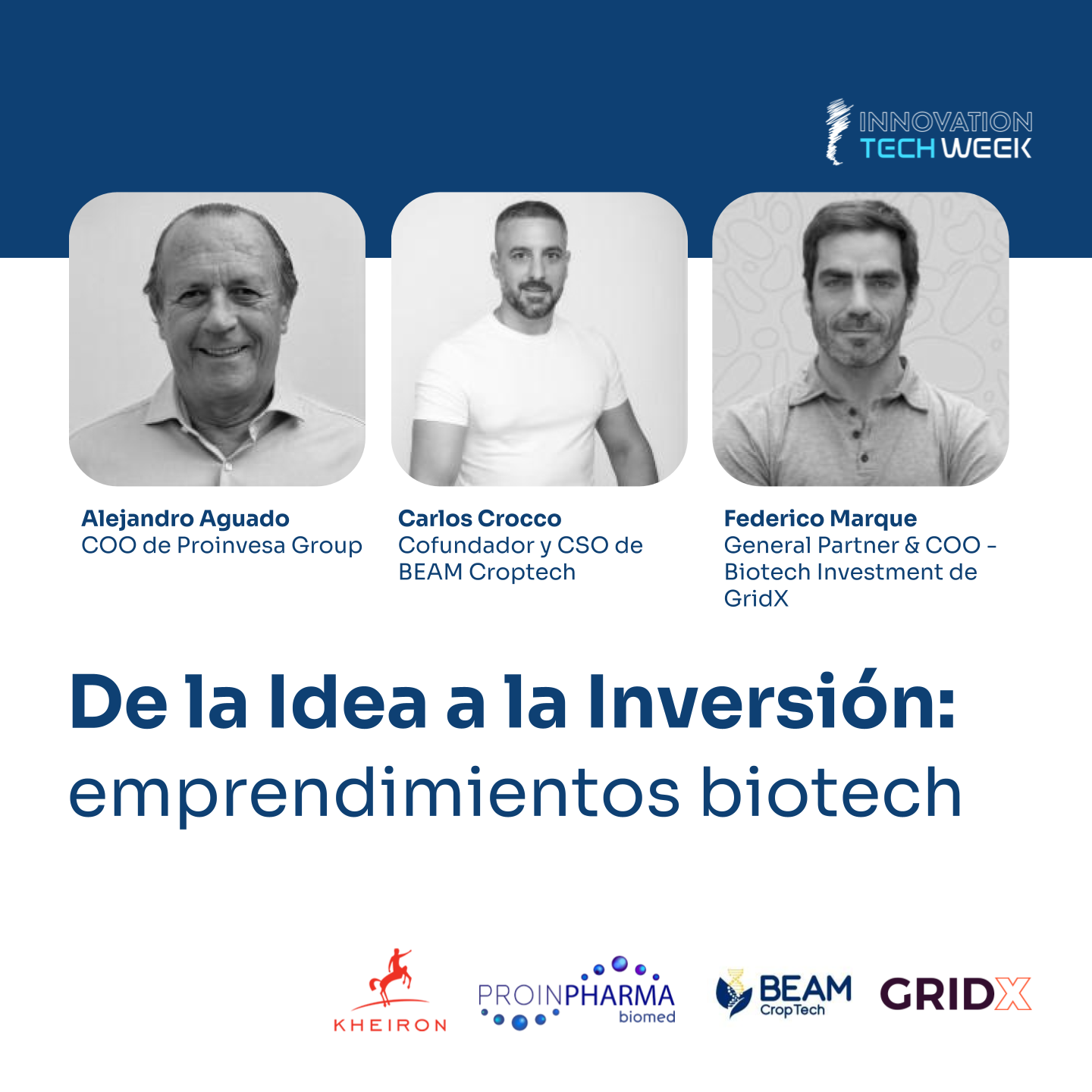 INNOVATION TECH WEEK

Alejandro Aguado
COO de Proinvesa Group

Carlos Crocco
Cofundador y CSO de BEAM Croptech

Federico Marque
General Partner & COO - Biotech Investment de GridX

De la Idea a la Inversión:
emprendimientos biotech

KHEIRON

PROINPHARMA biomed

BEAM CropTech

GRIDX